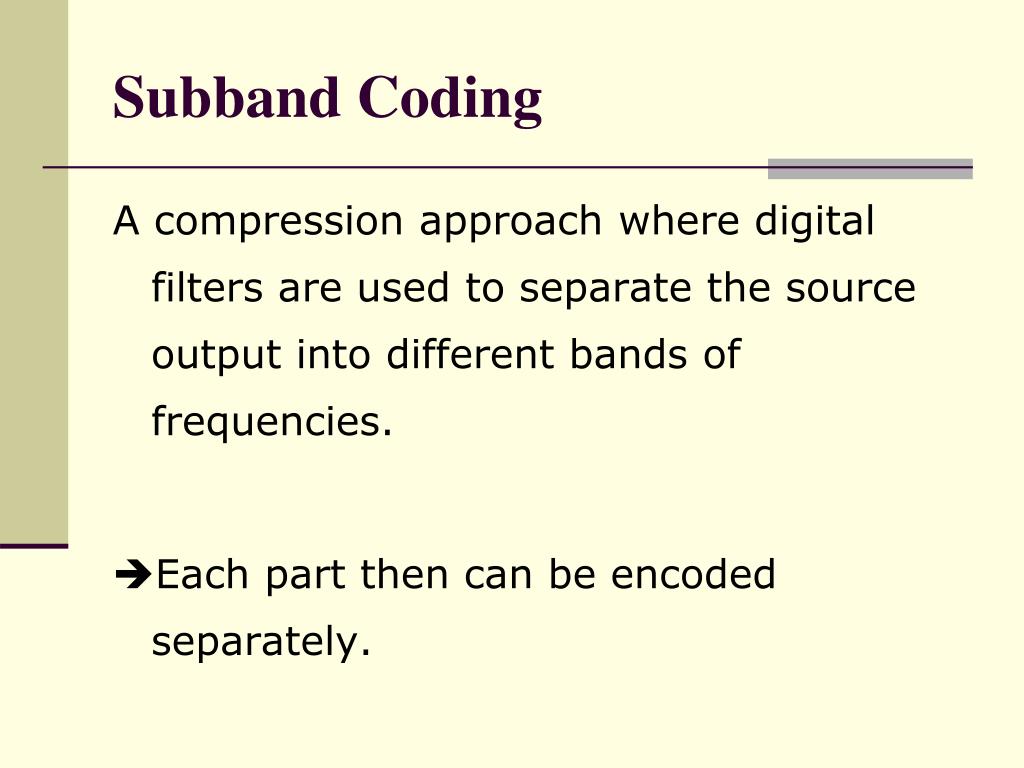 Subband Coding

A compression approach where digital filters are used to separate the source output into different bands of frequencies.

➔Each part then can be encoded separately.